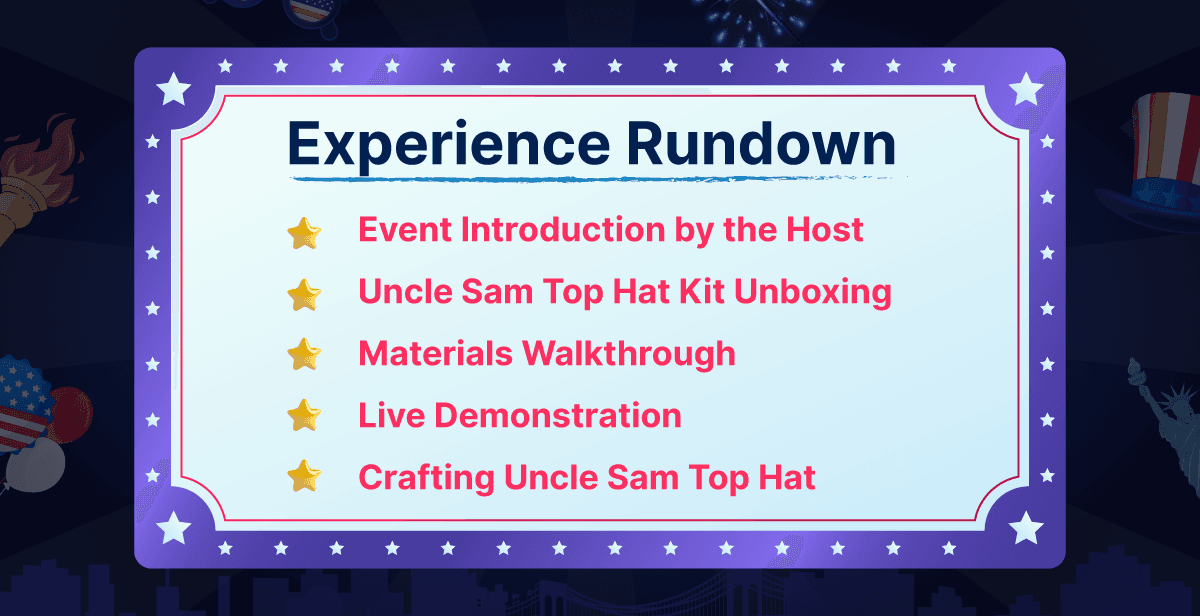 Experience Rundown

Event Introduction by the Host
Uncle Sam Top Hat Kit Unboxing
Materials Walkthrough
Live Demonstration
Crafting Uncle Sam Top Hat